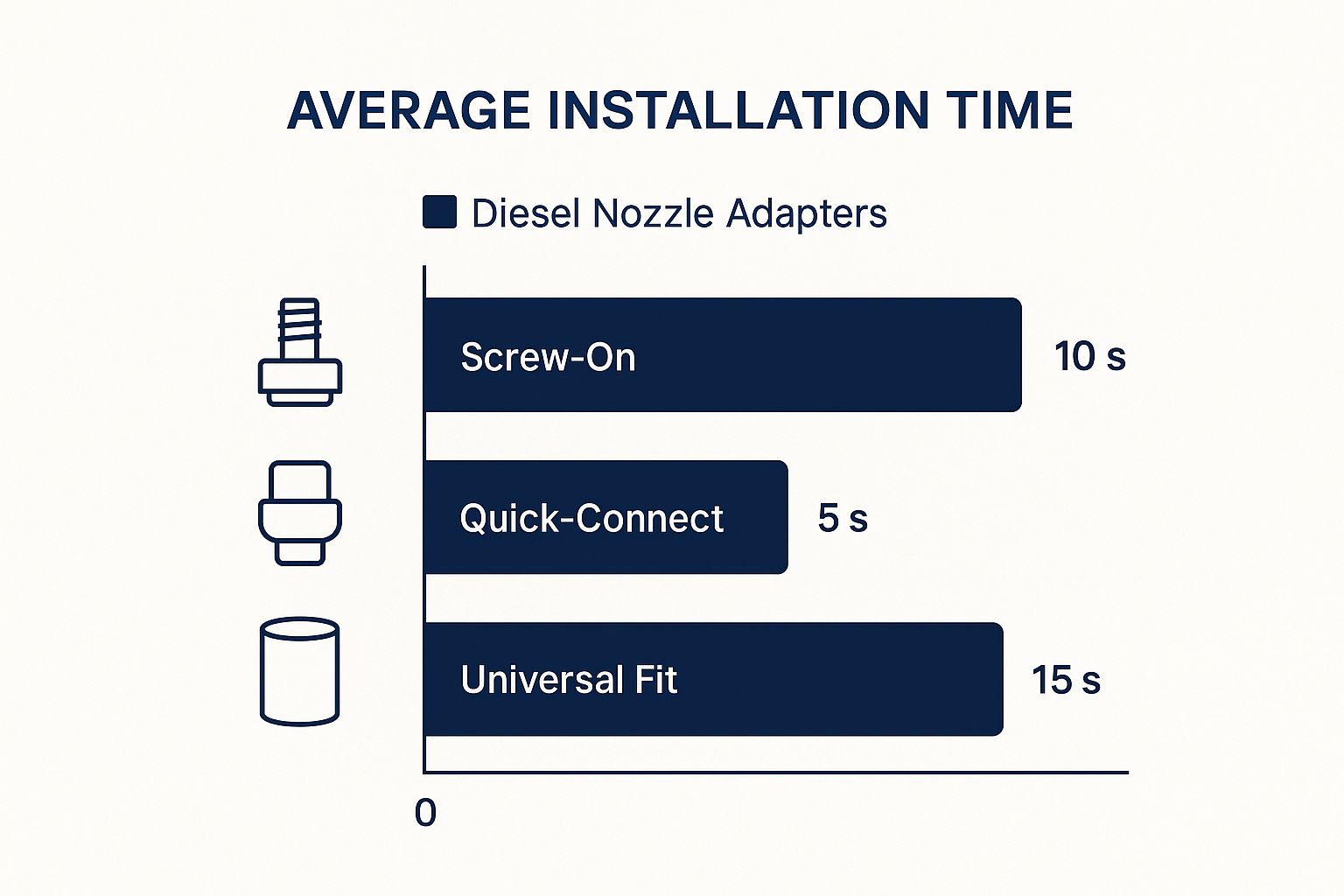 AVERAGE INSTALLATION TIME

Diesel Nozzle Adapters

Screw-On 10 s

Quick-Connect 5 s

Universal Fit 15 s

0